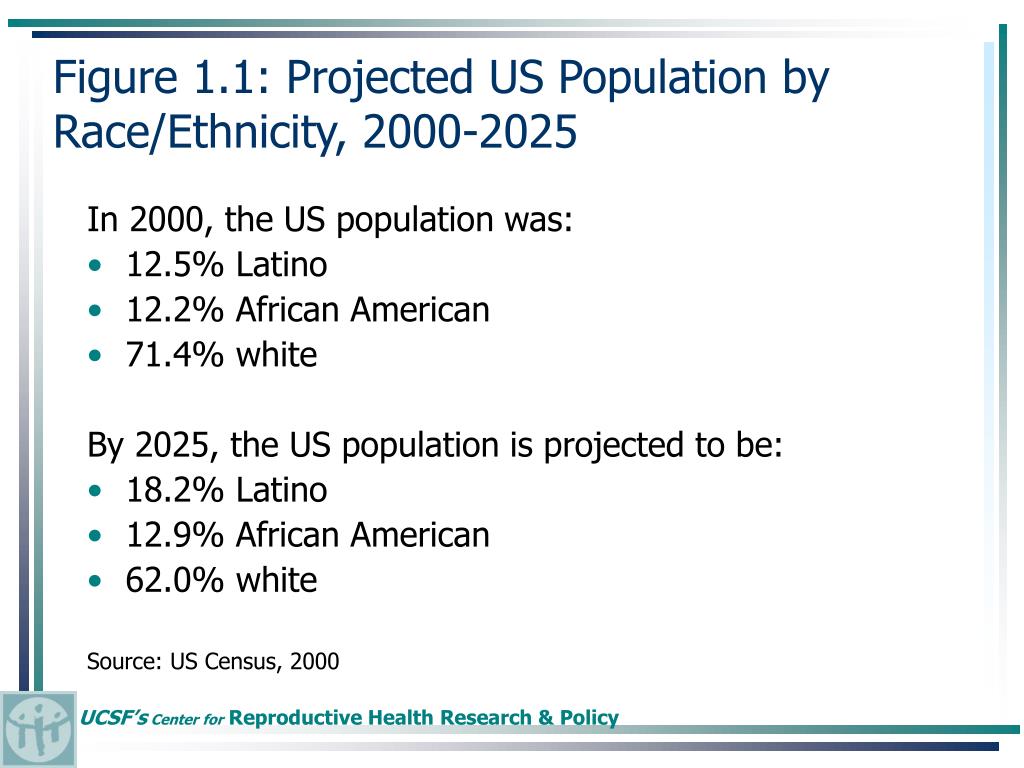 Figure 1.1: Projected US Population by Race/Ethnicity, 2000-2025

In 2000, the US population was:
• 12.5% Latino
• 12.2% African American
• 71.4% white

By 2025, the US population is projected to be:
• 18.2% Latino
• 12.9% African American
• 62.0% white

Source: US Census, 2000

UCSF's Center for Reproductive Health Research & Policy